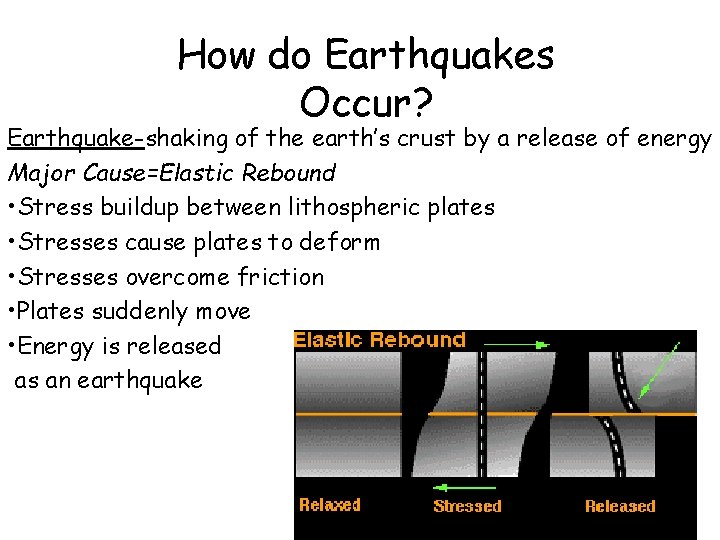 How do Earthquakes Occur?

Earthquake-shaking of the earth's crust by a release of energy

Major Cause=Elastic Rebound

•Stress buildup between lithospheric plates

•Stresses cause plates to deform

•Stresses overcome friction

•Plates suddenly move

•Energy is released as an earthquake

Elastic Rebound

Relaxed

Stressed

Released